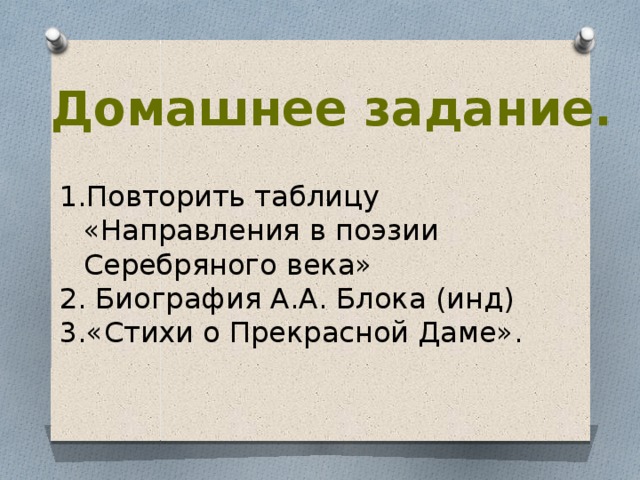 Домашнее задание.

1.Повторить таблицу «Направления в поэзии Серебряного века»
2. Биография А.А. Блока (инд)
3.«Стихи о Прекрасной Даме».